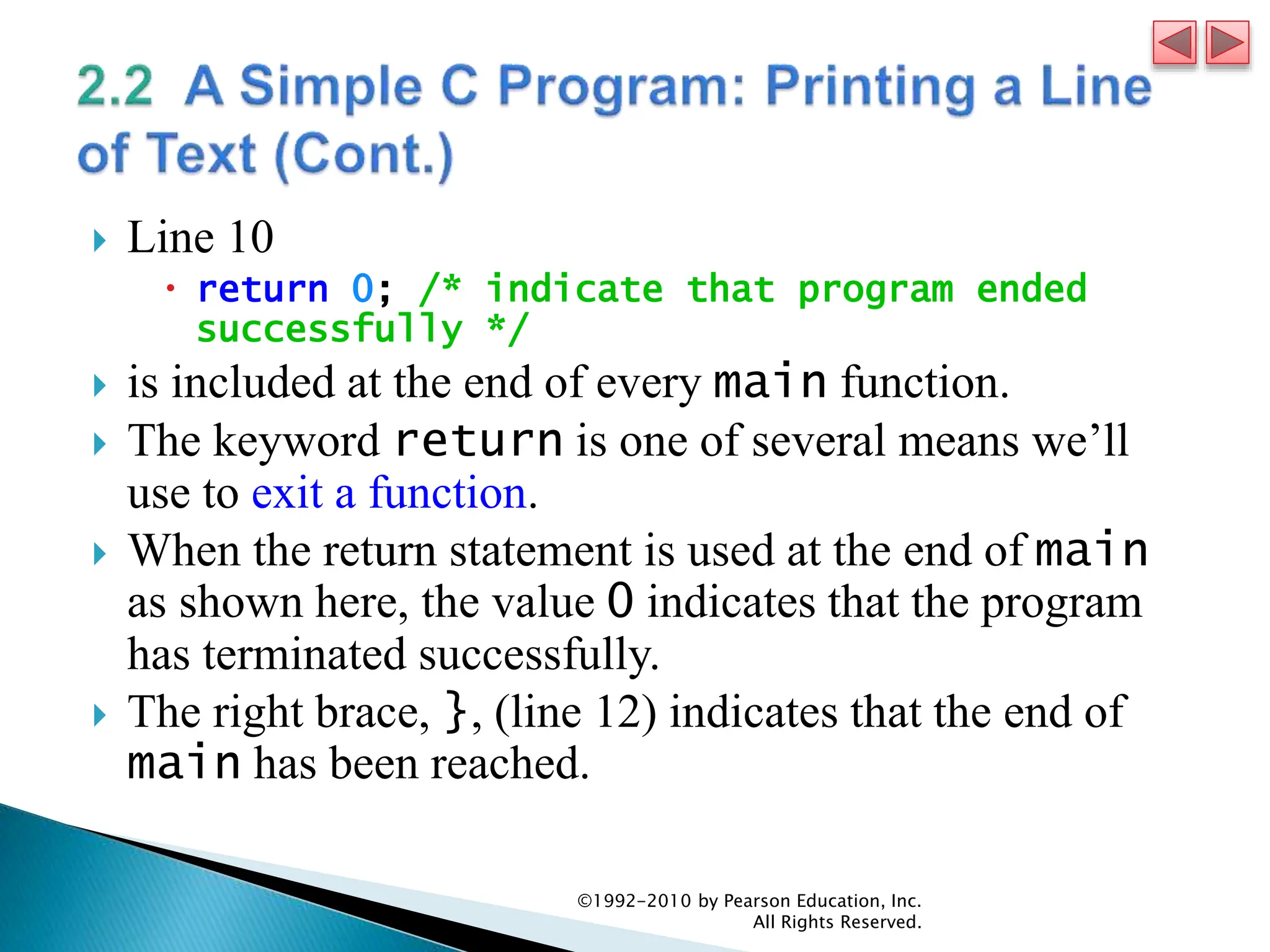 2.2 A Simple C Program: Printing a Line of Text (Cont.)

Line 10

return 0; /* indicate that program ended successfully */

is included at the end of every main function.

The keyword return is one of several means we'll use to exit a function.

When the return statement is used at the end of main as shown here, the value 0 indicates that the program has terminated successfully.

The right brace, }, (line 12) indicates that the end of main has been reached.

©1992-2010 by Pearson Education, Inc. All Rights Reserved.